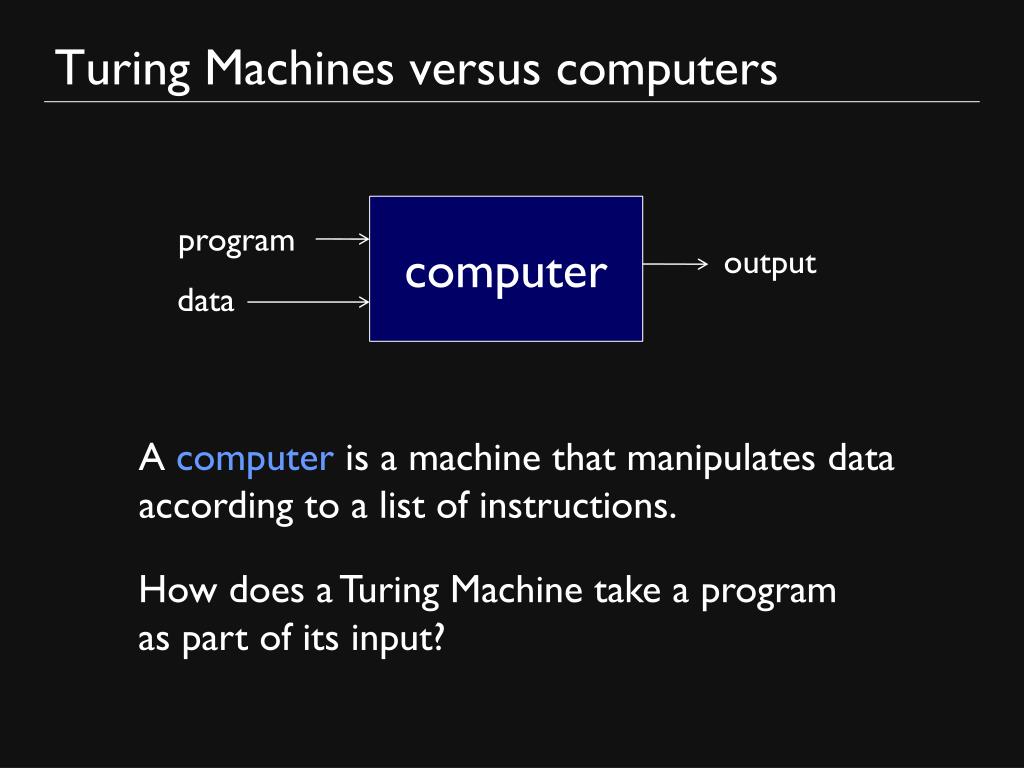 Turing Machines versus computers

program

data

computer

output

A computer is a machine that manipulates data according to a list of instructions.

How does a Turing Machine take a program as part of its input?